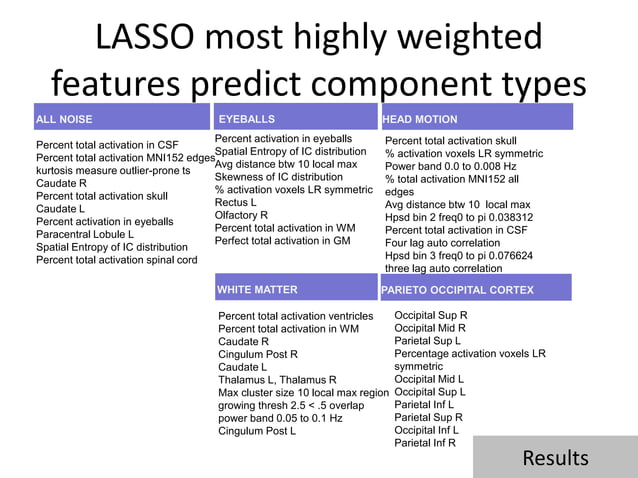 LASSO most highly weighted features predict component types

ALL NOISE

Percent total activation in CSF
Percent total activation MNI152 edges
kurtosis measure outlier-prone ts
Caudate R
Percent total activation skull
Caudate L
Percent activation in eyeballs
Paracentral Lobule L
Spatial Entropy of IC distribution
Percent total activation spinal cord

EYEBALLS

Percent activation in eyeballs
Spatial Entropy of IC distribution
Avg distance btw 10 local max
Skewness of IC distribution
% activation voxels LR symmetric
Rectus L
Olfactory R
Percent total activation in WM
Perfect total activation in GM

HEAD MOTION

Percent total activation skull
% activation voxels LR symmetric
Power band 0.0 to 0.008 Hz
% total activation MNI152 all edges
Avg distance btw 10 local max
Hpsd bin 2 freq0 to pi 0.038312
Percent total activation in CSF
Four lag auto correlation
Hpsd bin 3 freq0 to pi 0.076624
three lag auto correlation

WHITE MATTER

Percent total activation ventricles
Percent total activation in WM
Caudate R
Cingulum Post R
Caudate L
Thalamus L, Thalamus R
Max cluster size 10 local max region growing thresh 2.5 < .5 overlap
power band 0.05 to 0.1 Hz
Cingulum Post L

PARIETO OCCIPITAL CORTEX

Occipital Sup R
Occipital Mid R
Parietal Sup L
Percentage activation voxels LR symmetric
Occipital Mid L
Occipital Sup L
Parietal Inf L
Parietal Sup R
Occipital Inf L
Parietal Inf R

Results